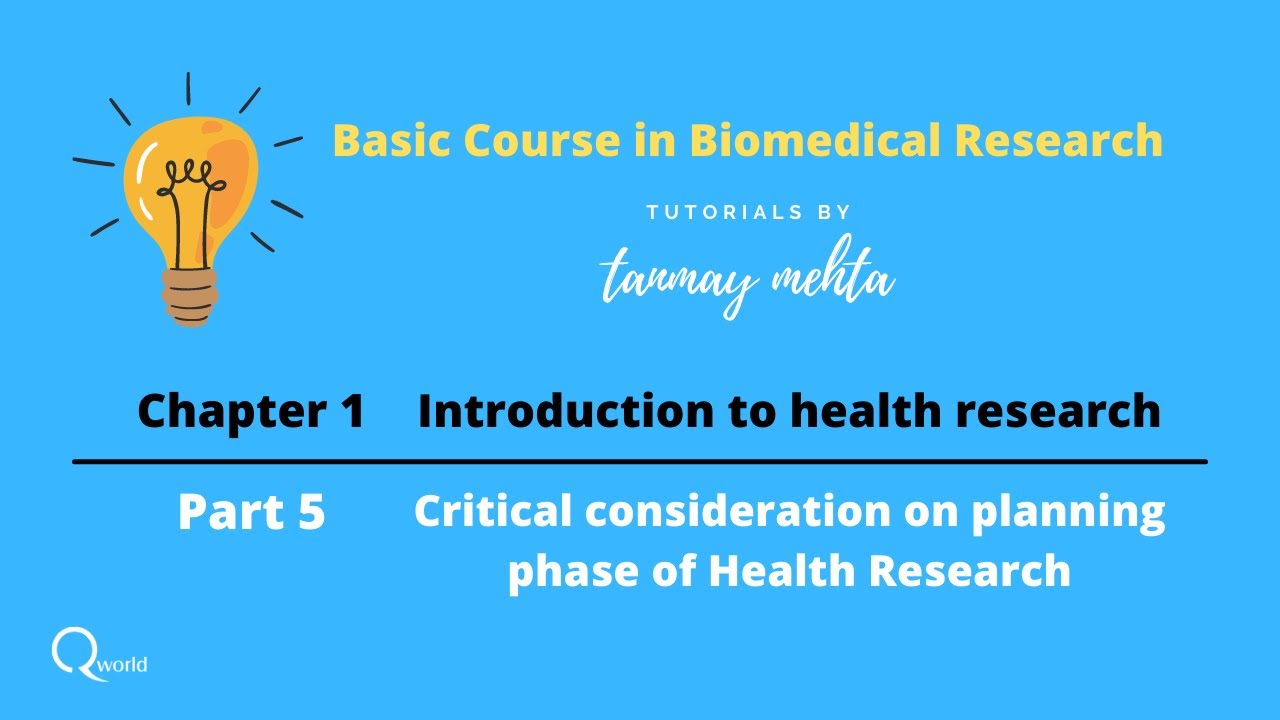 Basic Course in Biomedical Research

TUTORIALS BY

tanmay mehta

Chapter 1 Introduction to health research

Part 5 Critical consideration on planning phase of Health Research

Qworld